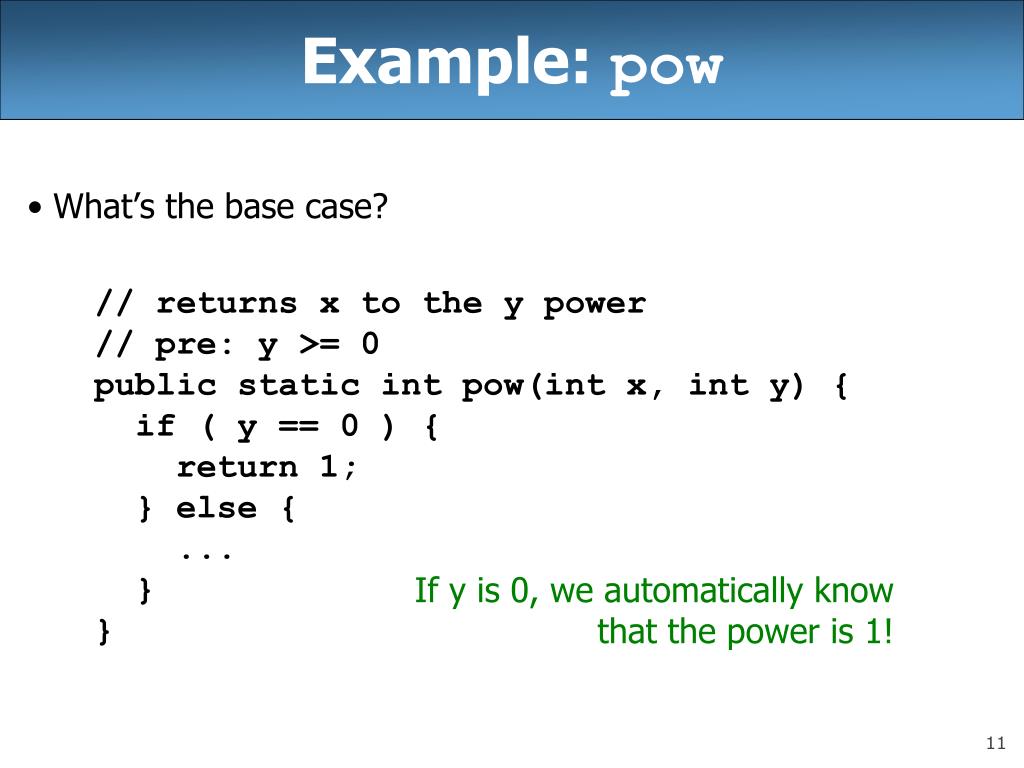 Example: pow

• What's the base case?

// returns x to the y power
// pre: y >= 0
public static int pow(int x, int y) {
  if ( y == 0 ) {
    return 1;
  } else {
    ...
  }
}

If y is 0, we automatically know that the power is 1!

11